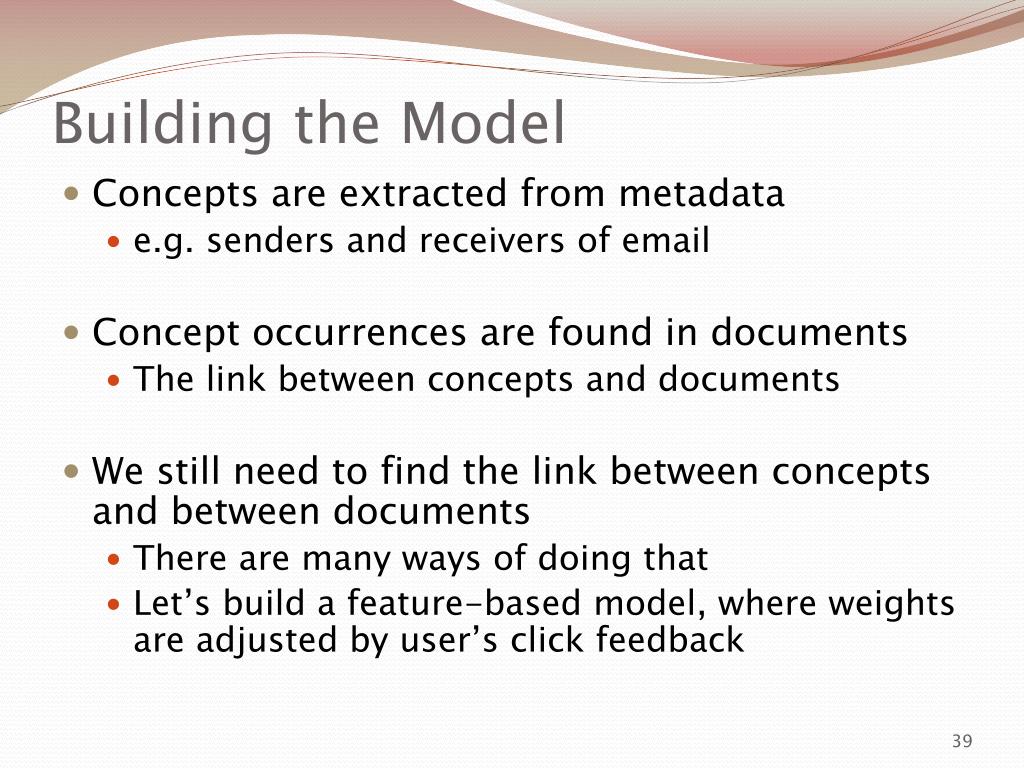 Building the Model

- Concepts are extracted from metadata
  - e.g. senders and receivers of email

- Concept occurrences are found in documents
  - The link between concepts and documents

- We still need to find the link between concepts and between documents
  - There are many ways of doing that
  - Let’s build a feature-based model, where weights are adjusted by user’s click feedback

39